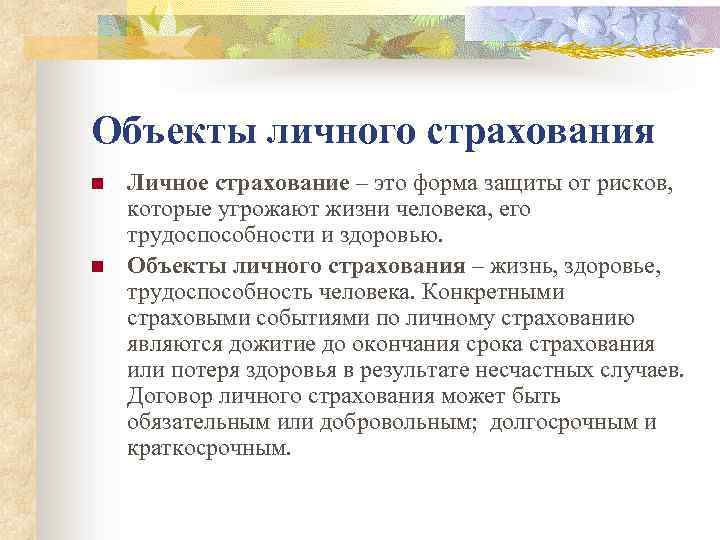 Объекты личного страхования

Личное страхование – это форма защиты от рисков, которые угрожают жизни человека, его трудоспособности и здоровью.

Объекты личного страхования – жизнь, здоровье, трудоспособность человека. Конкретными страховыми событиями по личному страхованию являются дожитие до окончания срока страхования или потеря здоровья в результате несчастных случаев. Договор личного страхования может быть обязательным или добровольным; долгосрочным и краткосрочным.